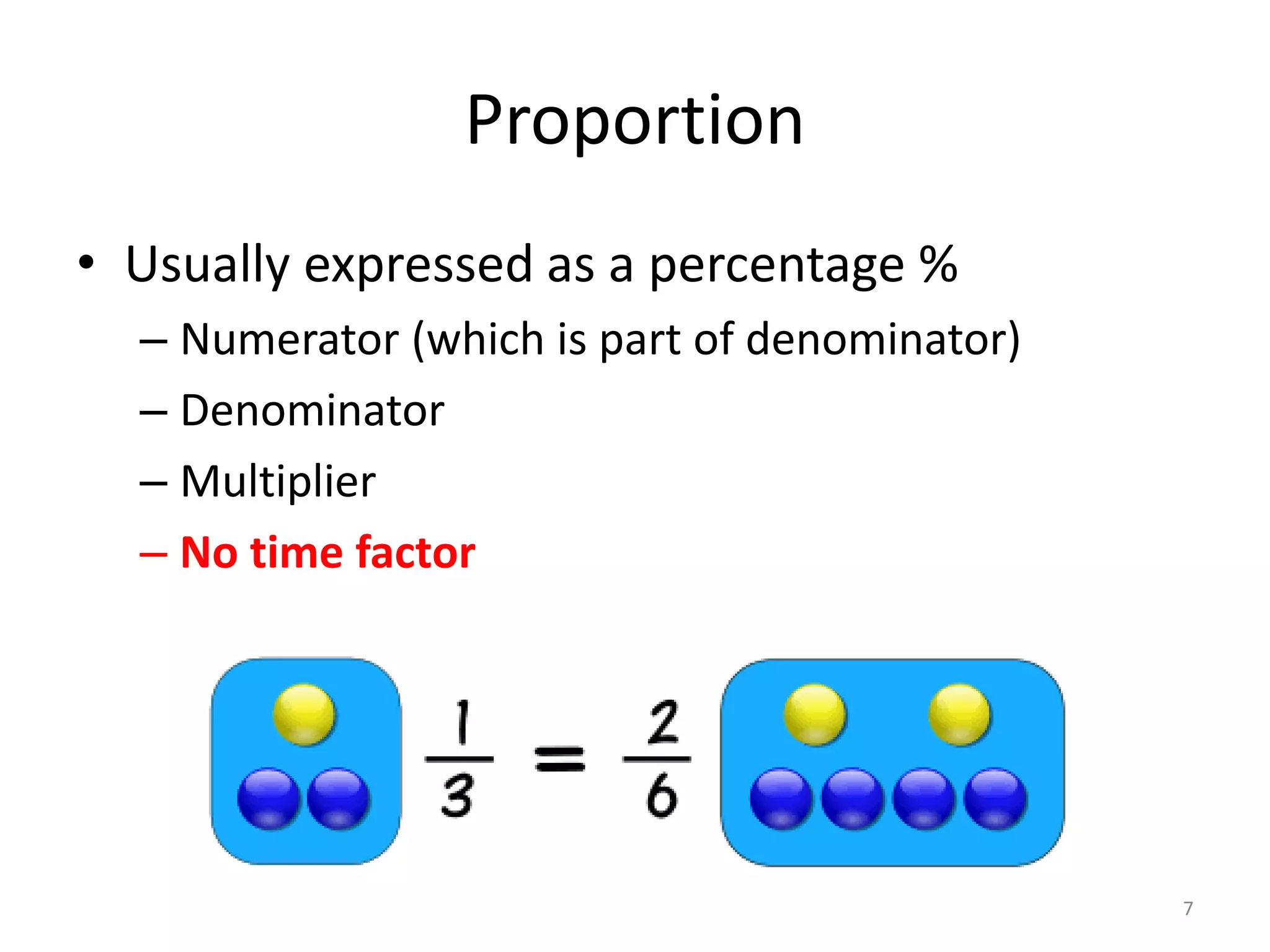 Proportion

• Usually expressed as a percentage %
– Numerator (which is part of denominator)
– Denominator
– Multiplier
– No time factor

$\frac{1}{3} = \frac{2}{6}$

7